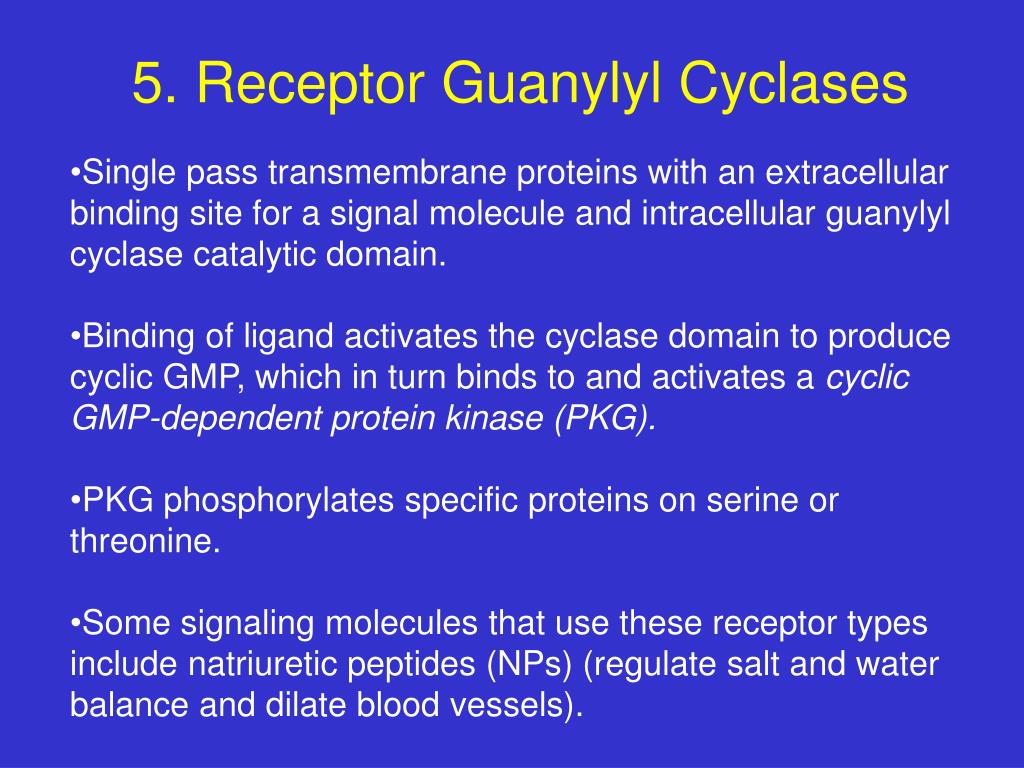 5. Receptor Guanylyl Cyclases

•Single pass transmembrane proteins with an extracellular binding site for a signal molecule and intracellular guanylyl cyclase catalytic domain.

•Binding of ligand activates the cyclase domain to produce cyclic GMP, which in turn binds to and activates a cyclic GMP-dependent protein kinase (PKG).

•PKG phosphorylates specific proteins on serine or threonine.

•Some signaling molecules that use these receptor types include natriuretic peptides (NPs) (regulate salt and water balance and dilate blood vessels).